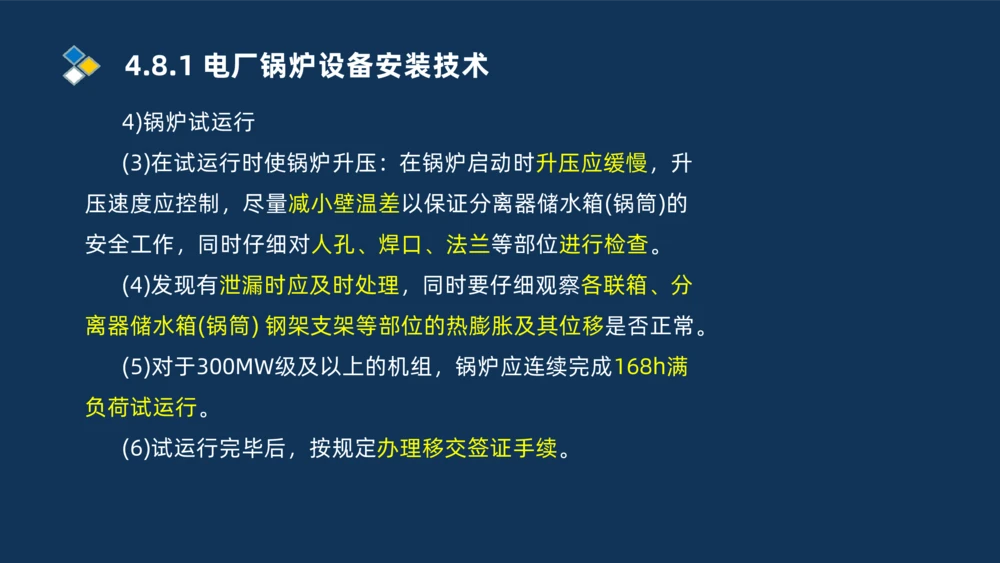 4.8.1 电厂锅炉设备安装技术

4)锅炉试运行

(3)在试运行时使锅炉升压：在锅炉启动时升压应缓慢，升压速度应控制，尽量减小壁温差以保证分离器储水箱(锅筒)的安全工作，同时仔细对人孔、焊口、法兰等部位进行检查。

(4)发现有泄漏时应及时处理，同时要仔细观察各联箱、分离器储水箱(锅筒) 钢架支架等部位的热膨胀及其位移是否正常。

(5)对于300MW级及以上的机组，锅炉应连续完成168h满负荷试运行。

(6)试运行完毕后，按规定办理移交签证手续。